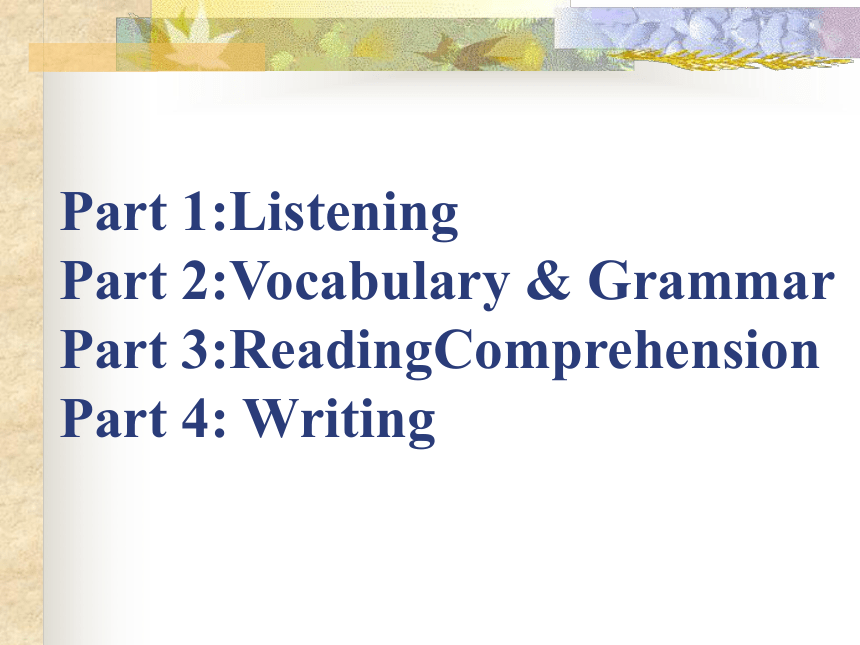 Part 1:Listening
Part 2:Vocabulary & Grammar
Part 3:ReadingComprehension
Part 4: Writing